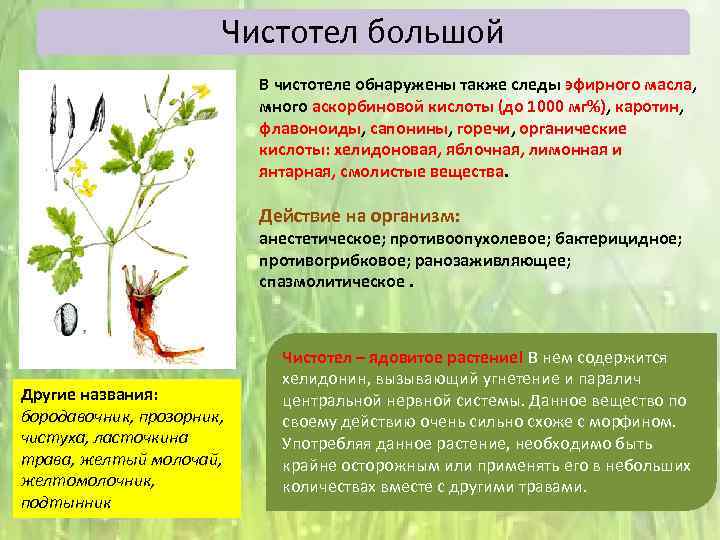 Чистотел большой

В чистотеле обнаружены также следы эфирного масла, много аскорбиновой кислоты (до 1000 мг%), каротин, флавоноиды, сапонины, горечи, органические кислоты: хелидоновая, яблочная, лимонная и янтарная, смолистые вещества.

Действие на организм:
анестетическое; противоопухолевое; бактерицидное; противогрибковое; ранозаживляющее; спазмолитическое .

Другие названия:
бородавочник, прозорник, чистуха, ласточкина трава, желтый молочай, желтомолочник, подтынник

Чистотел – ядовитое растение! В нем содержится хелидонин, вызывающий угнетение и паралич центральной нервной системы. Данное вещество по своему действию очень сильно схоже с морфином. Употребляя данное растение, необходимо быть крайне осторожным или применять его в небольших количествах вместе с другими травами.